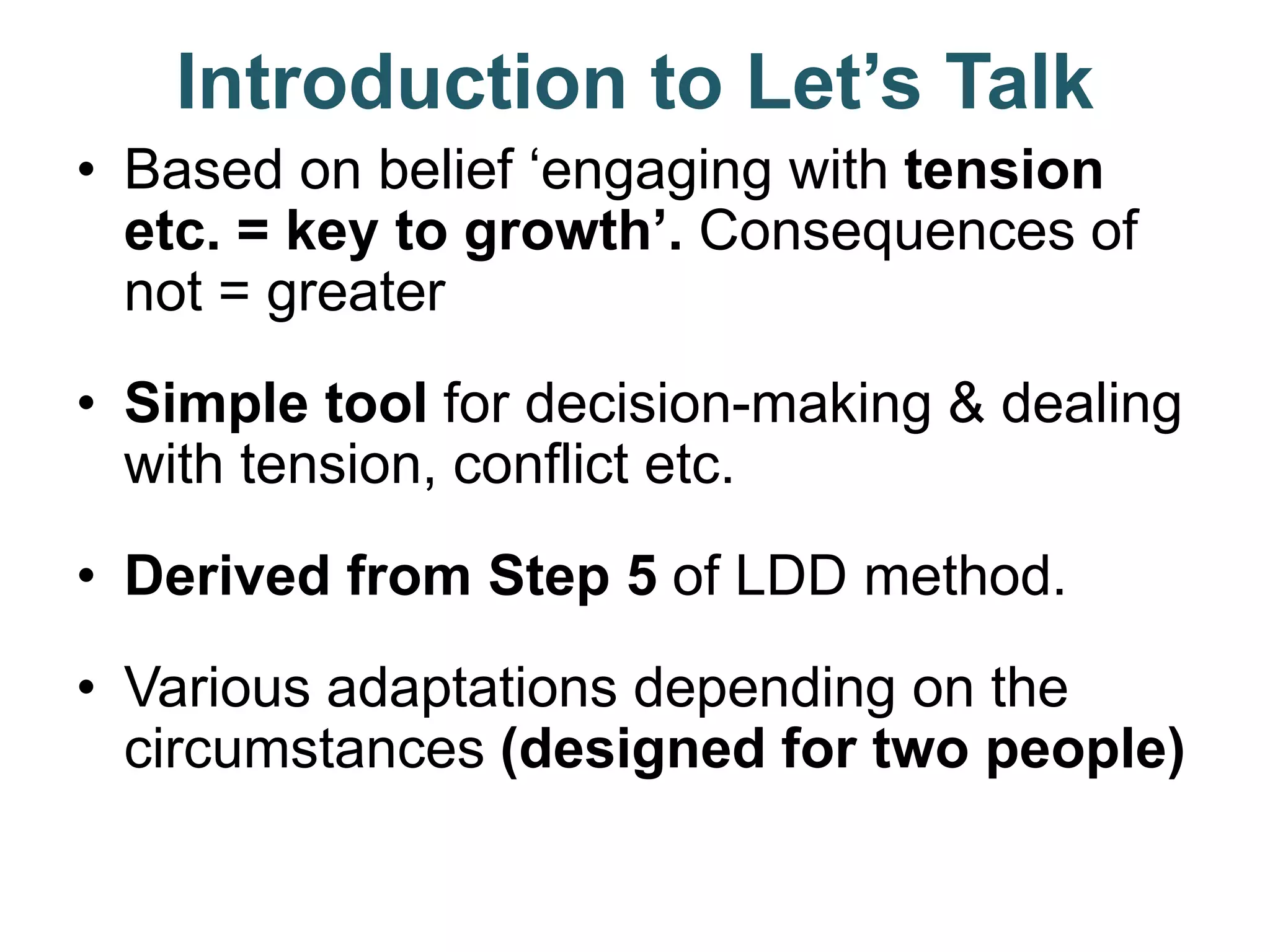 Introduction to Let’s Talk

• Based on belief ‘engaging with tension etc. = key to growth’. Consequences of not = greater

• Simple tool for decision-making & dealing with tension, conflict etc.

• Derived from Step 5 of LDD method.

• Various adaptations depending on the circumstances (designed for two people)